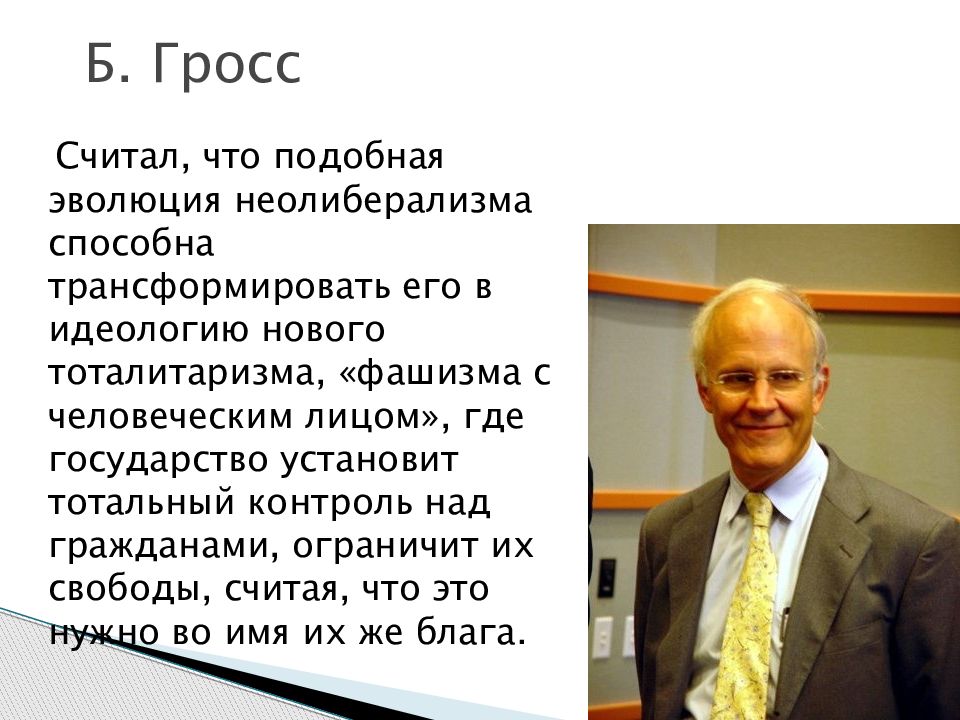 Б. Гросс

Считал, что подобная эволюция неолиберализма способна трансформировать его в идеологию нового тоталитаризма, «фашизма с человеческим лицом», где государство установит тотальный контроль над гражданами, ограничит их свободы, считая, что это нужно во имя их же блага.